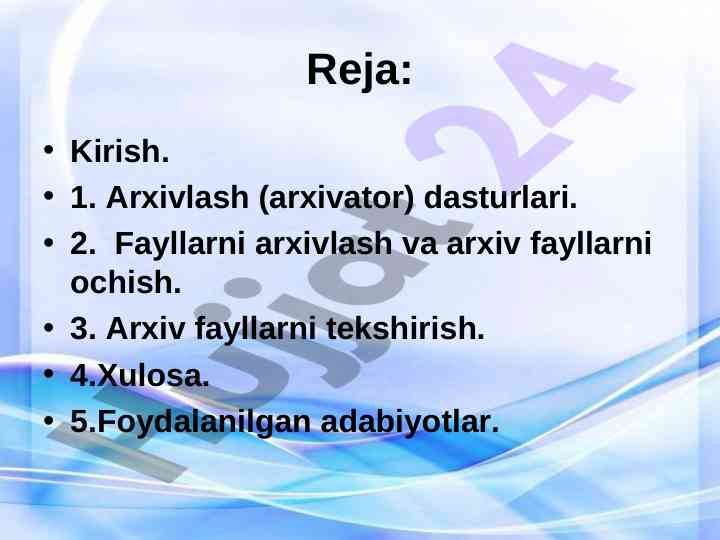 Reja:

• Kirish.
• 1. Arxivlash (arxivator) dasturlari.
• 2. Fayllarni arxivlash va arxiv fayllarni ochish.
• 3. Arxiv fayllarni tekshirish.
• 4.Xulosa.
• 5.Foydalanilgan adabiyotlar.

Hujjat24